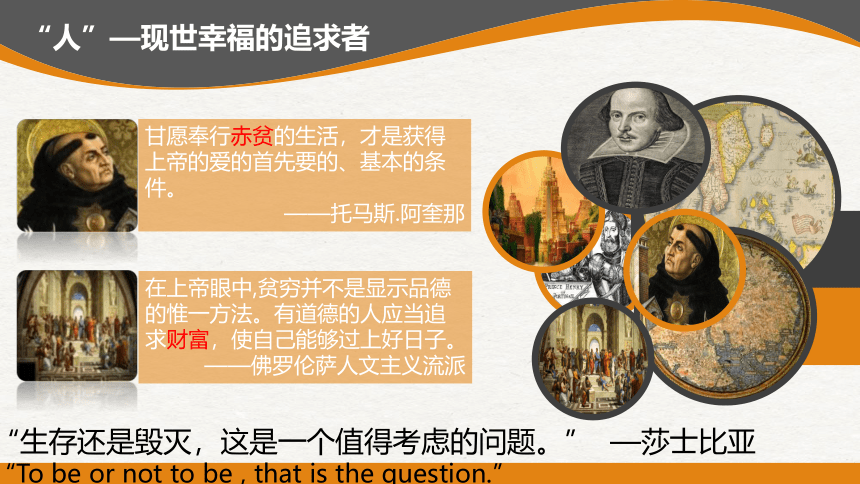 “人”—现世幸福的追求者

甘愿奉行赤贫的生活，才是获得上帝的爱的首先要的、基本的条件。
——托马斯.阿奎那

在上帝眼中,贫穷并不是显示品德的惟一方法。有道德的人应当追求财富，使自己能够过上好日子。
——佛罗伦萨人文主义流派

PRINCE HENRY

“生存还是毁灭，这是一个值得考虑的问题。” —莎士比亚
“To be or not to be , that is the question.”